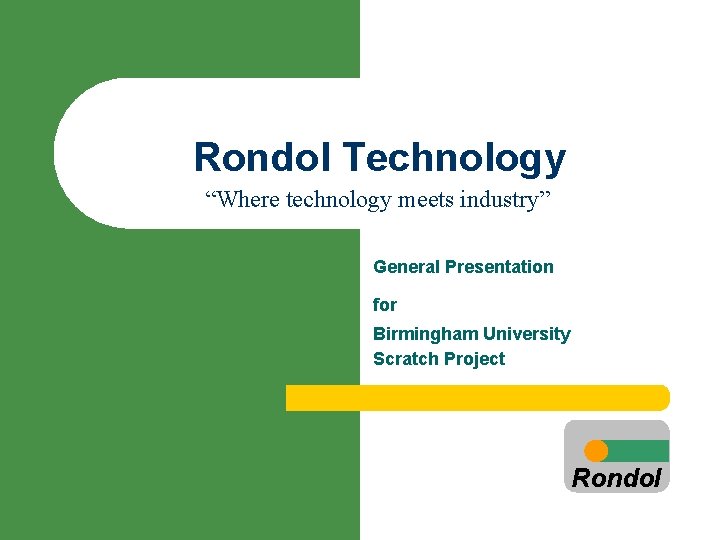 Rondol Technology
“Where technology meets industry”

General Presentation

for

Birmingham University
Scratch Project

Rondol